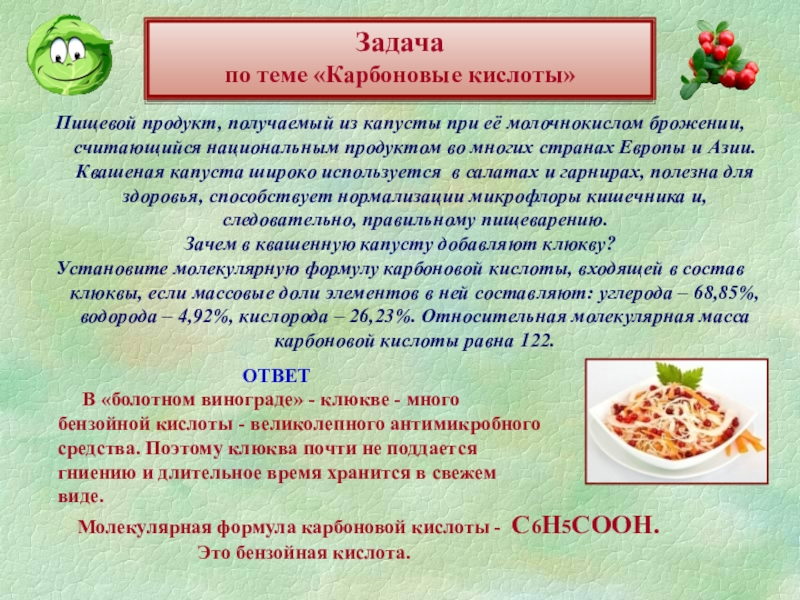 Задача
по теме «Карбоновые кислоты»

Пищевой продукт, получаемый из капусты при её молочнокислом брожении, считающийся национальным продуктом во многих странах Европы и Азии. Квашеная капуста широко используется в салатах и гарнирах, полезна для здоровья, способствует нормализации микрофлоры кишечника и, следовательно, правильному пищеварению.
Зачем в квашенную капусту добавляют клюкву?
Установите молекулярную формулу карбоновой кислоты, входящей в состав клюквы, если массовые доли элементов в ней составляют: углерода – 68,85%, водорода – 4,92%, кислорода – 26,23%. Относительная молекулярная масса карбоновой кислоты равна 122.

ОТВЕТ
В «болотном винограде» - клюкве - много бензойной кислоты - великолепного антимикробного средства. Поэтому клюква почти не поддается гниению и длительное время хранится в свежем виде.

Молекулярная формула карбоновой кислоты - $C_6H_5COOH$.
Это бензойная кислота.